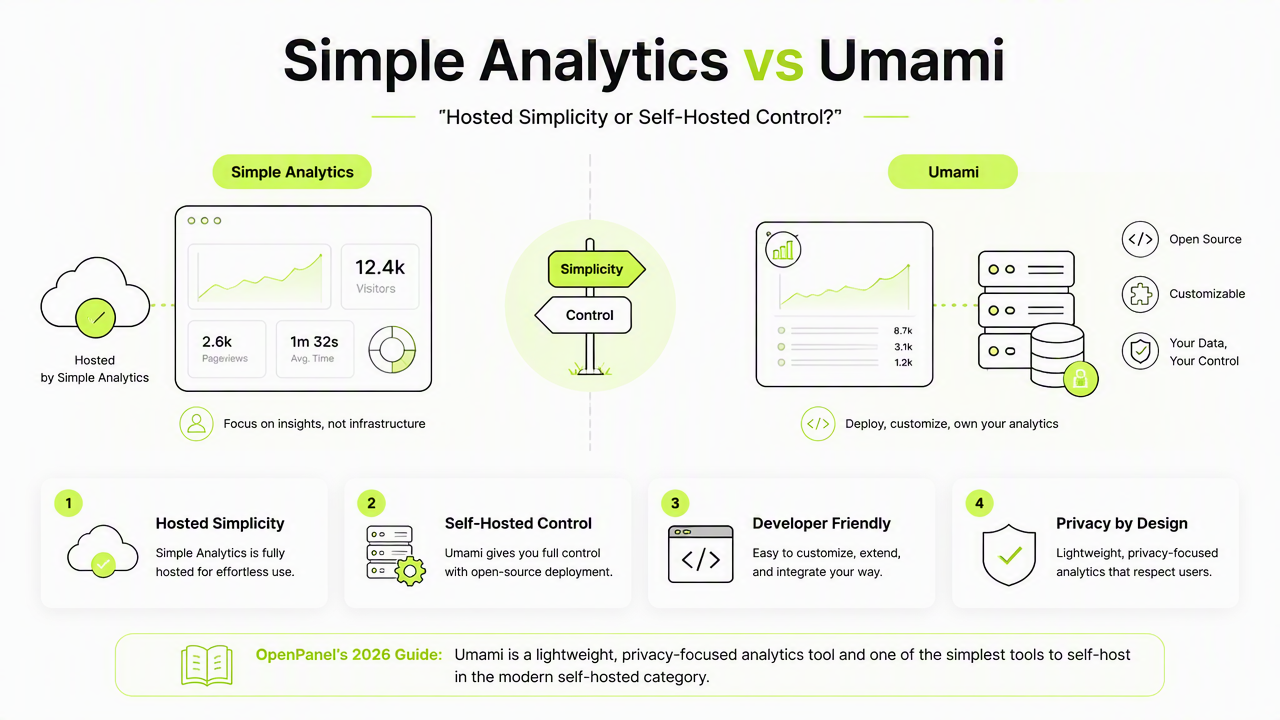 Simple Analytics vs Umami

"Hosted Simplicity or Self-Hosted Control?"

Simple Analytics

Hosted by Simple Analytics

12.4k
Visitors

2.6k
Pageviews

1m 32s
Avg. Time

Focus on insights, not infrastructure

Simplicity

Control

Umami

8.7k
3.1k
1.2k

Open Source

Customizable

Your Data, Your Control

Deploy, customize, own your analytics

1
Hosted Simplicity
Simple Analytics is fully hosted for effortless use.

2
Self-Hosted Control
Umami gives you full control with open-source deployment.

3
Developer Friendly
Easy to customize, extend, and integrate your way.

4
Privacy by Design
Lightweight, privacy-focused analytics that respect users.

OpenPanel's 2026 Guide: Umami is a lightweight, privacy-focused analytics tool and one of the simplest tools to self-host in the modern self-hosted category.